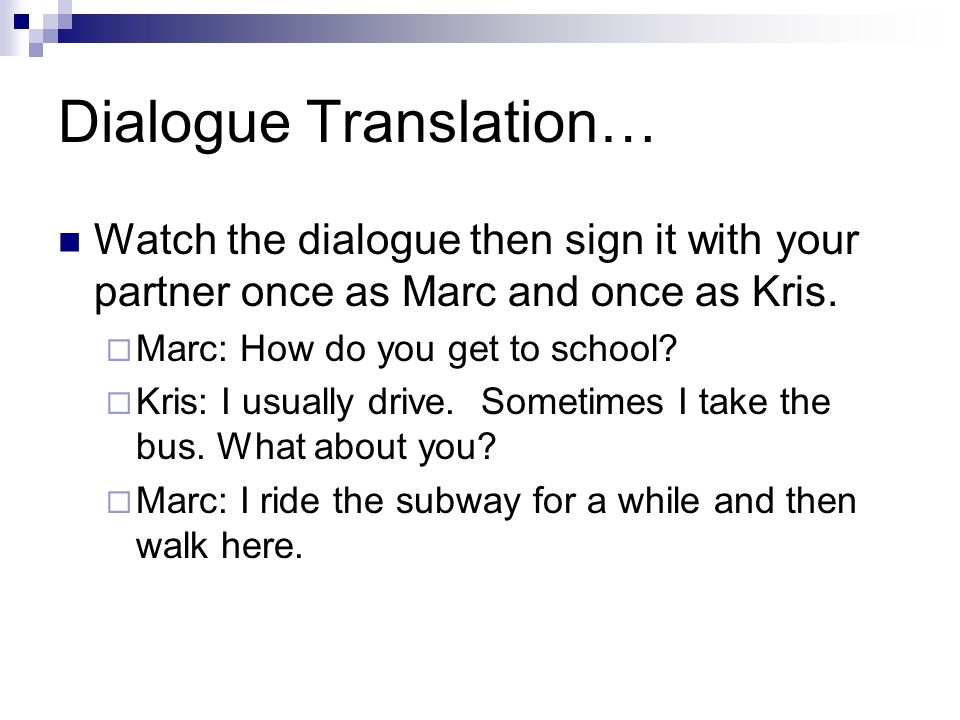 Dialogue Translation…

Watch the dialogue then sign it with your partner once as Marc and once as Kris.

Marc: How do you get to school?

Kris: I usually drive.  Sometimes I take the bus. What about you?

Marc: I ride the subway for a while and then walk here.